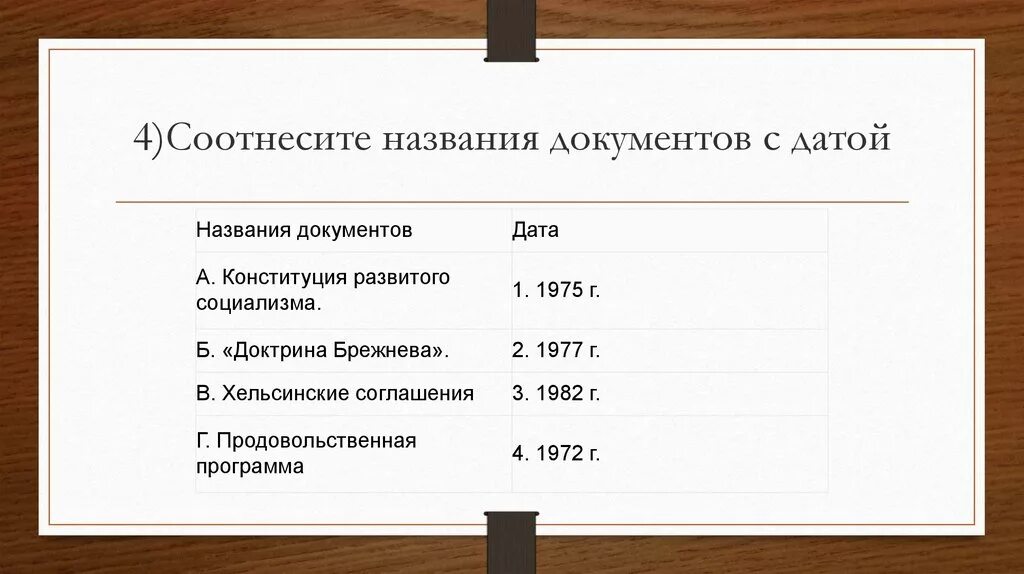 4)Соотнесите названия документов с датой

| Названия документов | Дата |
|---|---|
| А. Конституция развитого социализма. | 1. 1975 г. |
| Б. «Доктрина Брежнева». | 2. 1977 г. |
| В. Хельсинские соглашения | 3. 1982 г. |
| Г. Продовольственная программа | 4. 1972 г. |